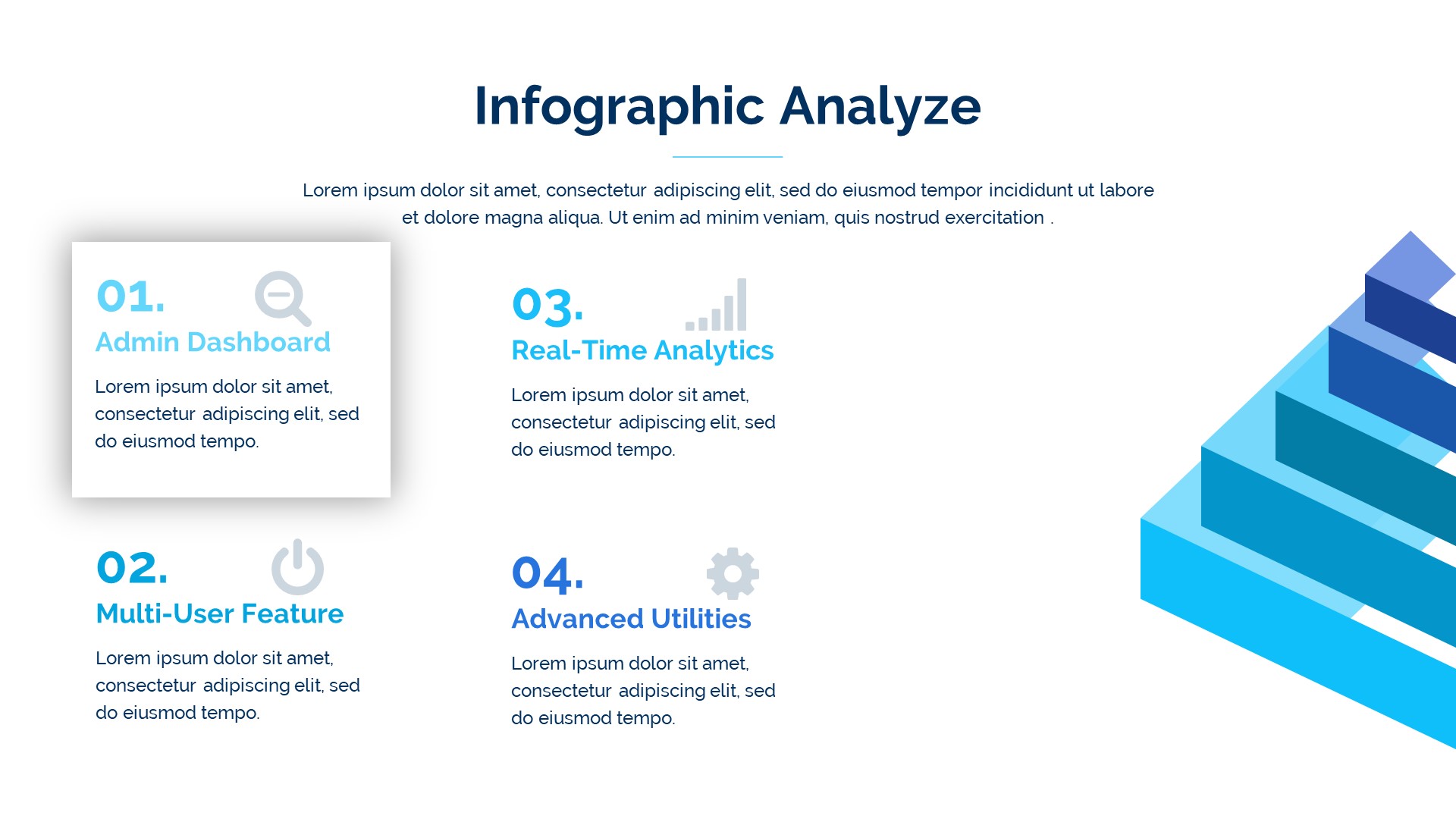 Infographic Analyze

Lorem ipsum dolor sit amet, consectetur adipiscing elit, sed do eiusmod tempor incididunt ut labore et dolore magna aliqua. Ut enim ad minim veniam, quis nostrud exercitation .

01.
Admin Dashboard
Lorem ipsum dolor sit amet, consectetur adipiscing elit, sed do eiusmod tempo.

02.
Multi-User Feature
Lorem ipsum dolor sit amet, consectetur adipiscing elit, sed do eiusmod tempo.

03.
Real-Time Analytics
Lorem ipsum dolor sit amet, consectetur adipiscing elit, sed do eiusmod tempo.

04.
Advanced Utilities
Lorem ipsum dolor sit amet, consectetur adipiscing elit, sed do eiusmod tempo.